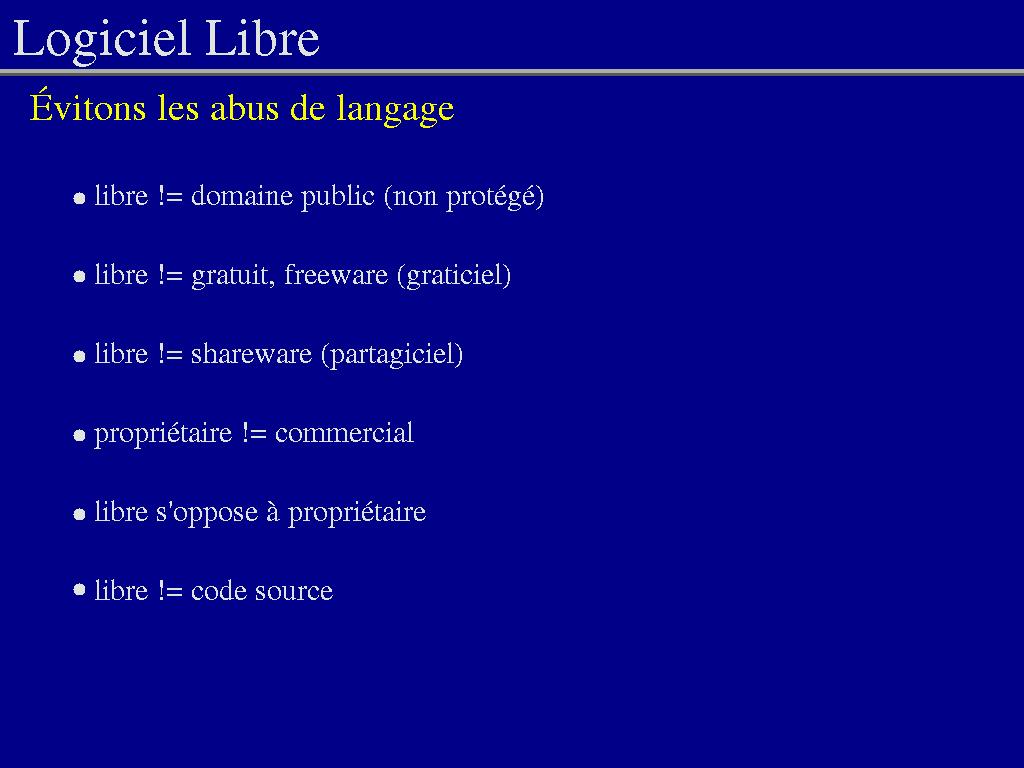 Logiciel Libre

Évitons les abus de langage

- libre != domaine public (non protégé)
- libre != gratuit, freeware (graticiel)
- libre != shareware (partagiciel)
- propriétaire != commercial
- libre s'oppose à propriétaire
- libre != code source